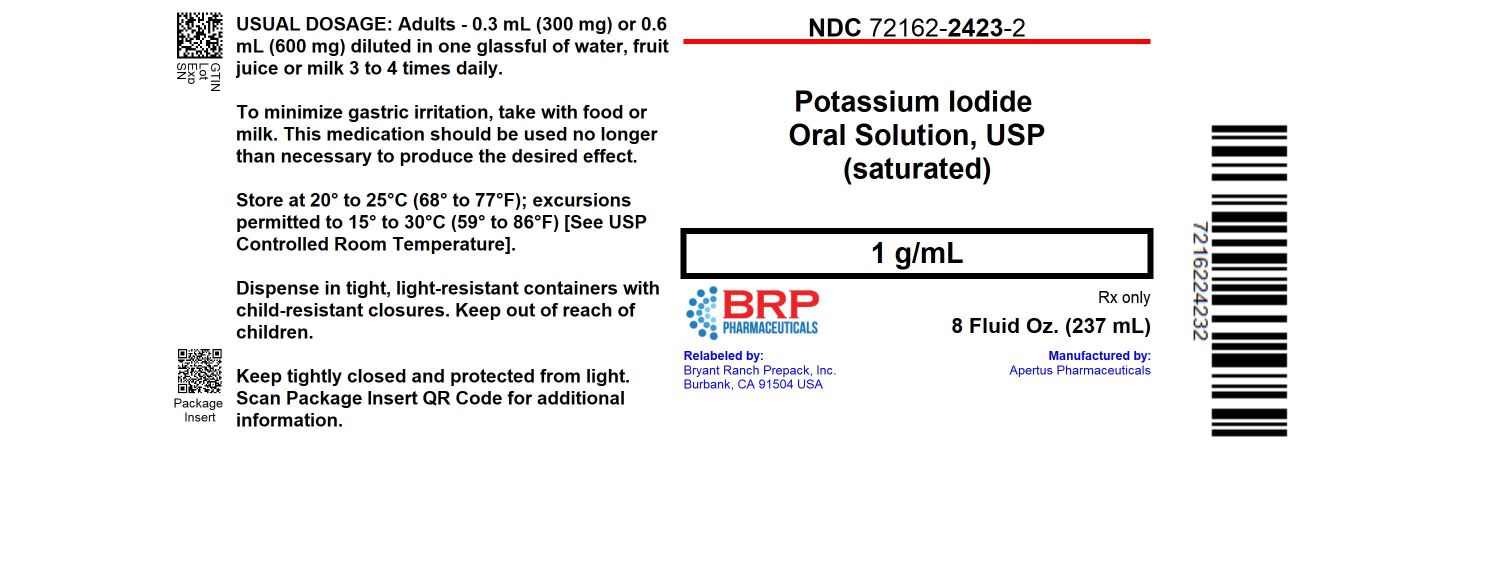 GTIN
Lot
Exp
SN

USUAL DOSAGE: Adults - 0.3 mL (300 mg) or 0.6 mL (600 mg) diluted in one glassful of water, fruit juice or milk 3 to 4 times daily.

To minimize gastric irritation, take with food or milk. This medication should be used no longer than necessary to produce the desired effect.

Store at 20° to 25°C (68° to 77°F); excursions permitted to 15° to 30°C (59° to 86°F) [See USP Controlled Room Temperature].

Dispense in tight, light-resistant containers with child-resistant closures. Keep out of reach of children.

Package Insert

Keep tightly closed and protected from light. Scan Package Insert QR Code for additional information.

NDC 72162-2423-2

Potassium Iodide Oral Solution, USP (saturated)

1 g/mL

BRP PHARMACEUTICALS

Rx only

8 Fluid Oz. (237 mL)

Relabeled by:
Bryant Ranch Prepack, Inc.
Burbank, CA 91504 USA

Manufactured by:
Apertus Pharmaceuticals

7216224232